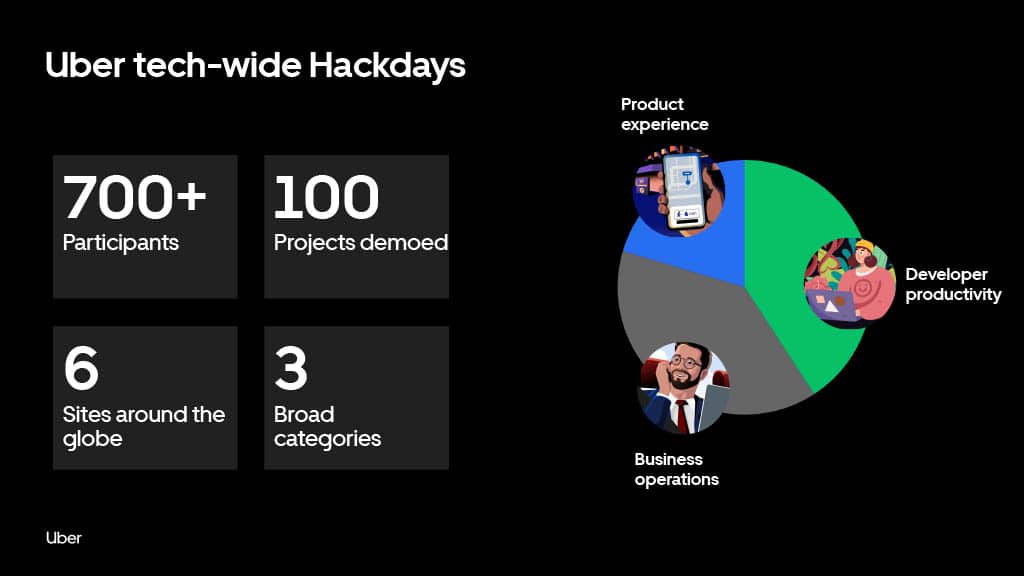 Uber tech-wide Hackdays

700+
Participants

100
Projects demoed

6
Sites around the globe

3
Broad categories

Product experience

Developer productivity

Business operations

Uber